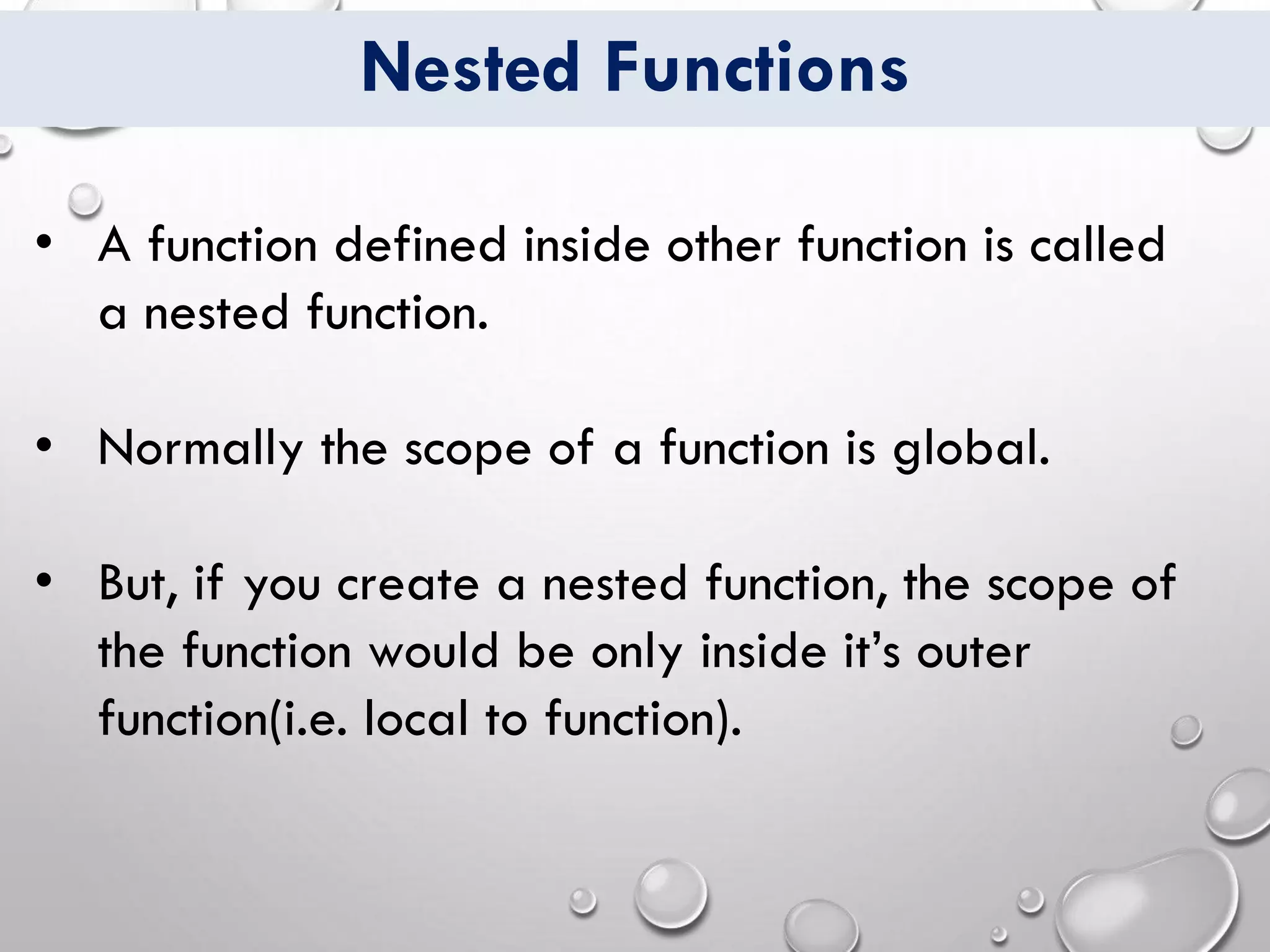 Nested Functions

• A function defined inside other function is called a nested function.

• Normally the scope of a function is global.

• But, if you create a nested function, the scope of the function would be only inside it’s outer function(i.e. local to function).